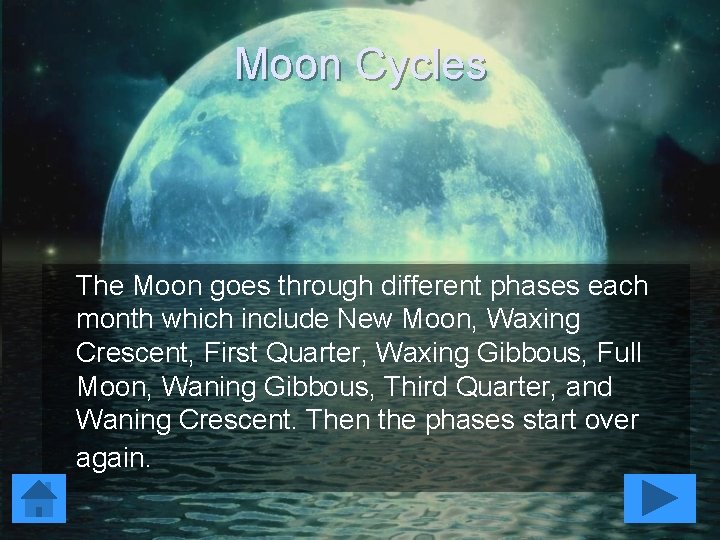 Moon Cycles

The Moon goes through different phases each month which include New Moon, Waxing Crescent, First Quarter, Waxing Gibbous, Full Moon, Waning Gibbous, Third Quarter, and Waning Crescent. Then the phases start over again.